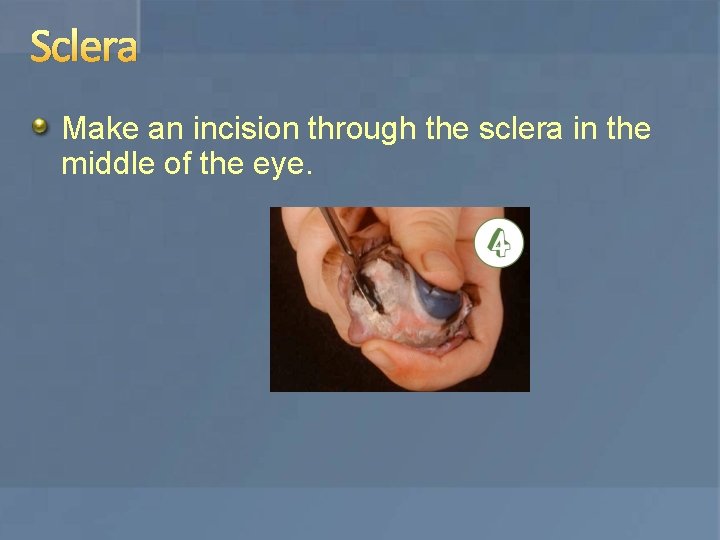 Sclera

Make an incision through the sclera in the middle of the eye.

4